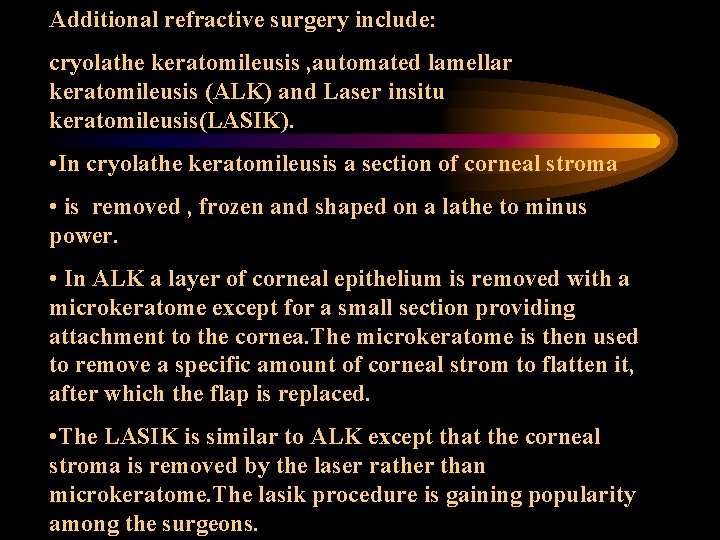 Additional refractive surgery include:

cryolathe keratomileusis ,automated lamellar keratomileusis (ALK) and Laser insitu keratomileusis(LASIK).

•In cryolathe keratomileusis a section of corneal stroma

• is removed , frozen and shaped on a lathe to minus power.

• In ALK a layer of corneal epithelium is removed with a microkeratome except for a small section providing attachment to the cornea.The microkeratome is then used to remove a specific amount of corneal strom to flatten it, after which the flap is replaced.

•The LASIK is similar to ALK except that the corneal stroma is removed by the laser rather than microkeratome.The lasik procedure is gaining popularity among the surgeons.